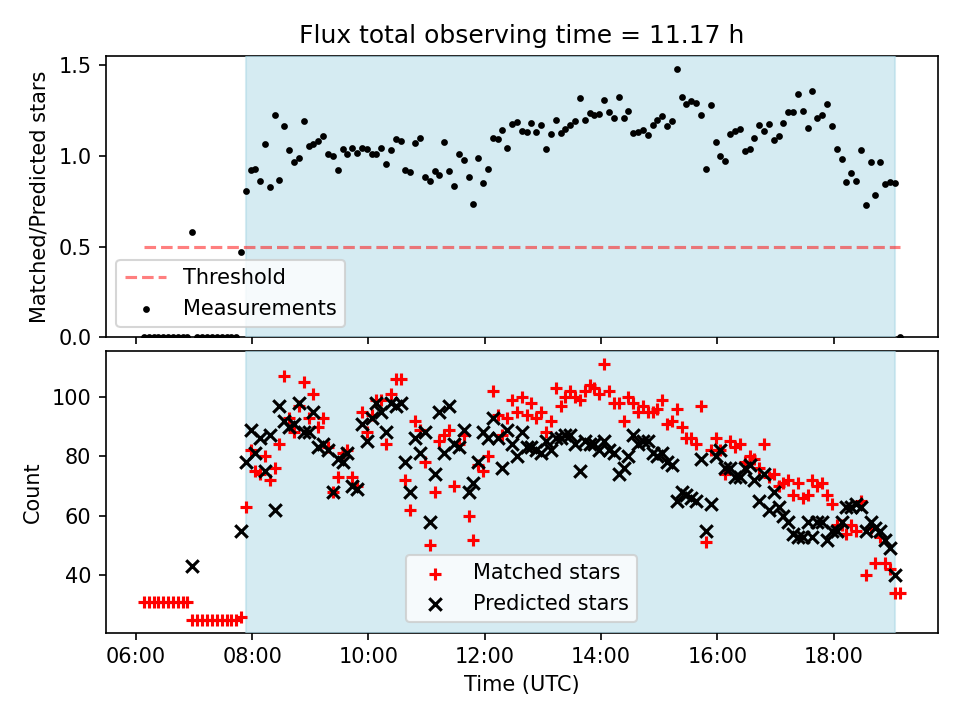 Flux total observing time = 11.17 h

Matched/Predicted stars

1.5
1.0
0.5
0.0

Threshold
Measurements

Count

100
80
60
40

Matched stars
Predicted stars

06:00
08:00
10:00
12:00
14:00
16:00
18:00

Time (UTC)